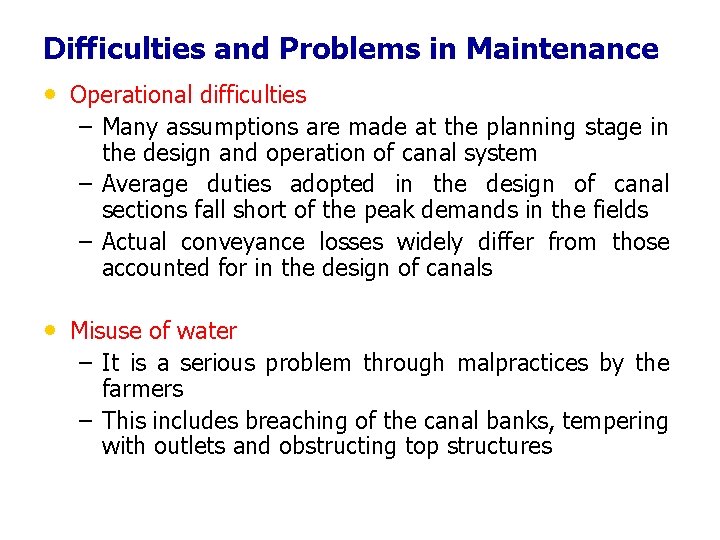 Difficulties and Problems in Maintenance

• Operational difficulties
– Many assumptions are made at the planning stage in the design and operation of canal system
– Average duties adopted in the design of canal sections fall short of the peak demands in the fields
– Actual conveyance losses widely differ from those accounted for in the design of canals

• Misuse of water
– It is a serious problem through malpractices by the farmers
– This includes breaching of the canal banks, tempering with outlets and obstructing top structures